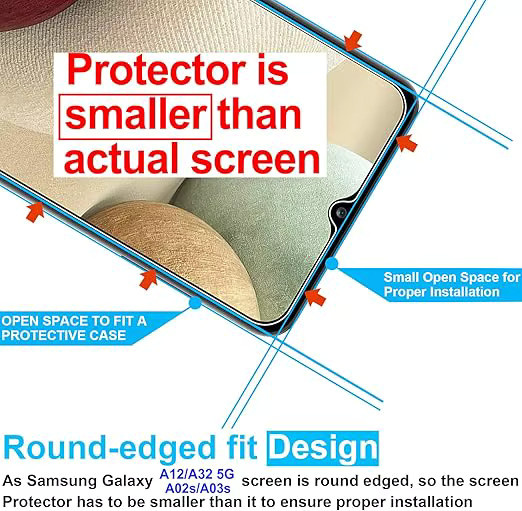 Protector is smaller than actual screen

Small Open Space for Proper Installation

OPEN SPACE TO FIT A PROTECTIVE CASE

Round-edged fit Design

As Samsung Galaxy A12/A32 5G A02s/A03s screen is round edged, so the screen Protector has to be smaller than it to ensure proper installation